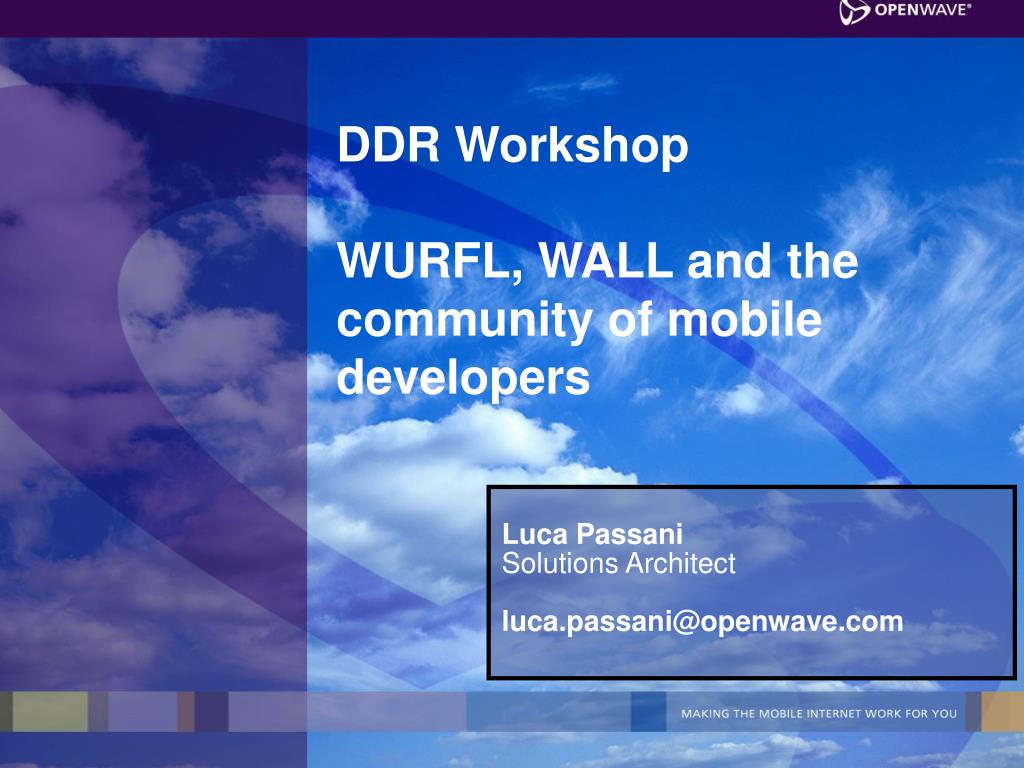 OPENWAVE®

DDR Workshop

WURFL, WALL and the community of mobile developers

Luca Passani
Solutions Architect

luca.passani@openwave.com

MAKING THE MOBILE INTERNET WORK FOR YOU